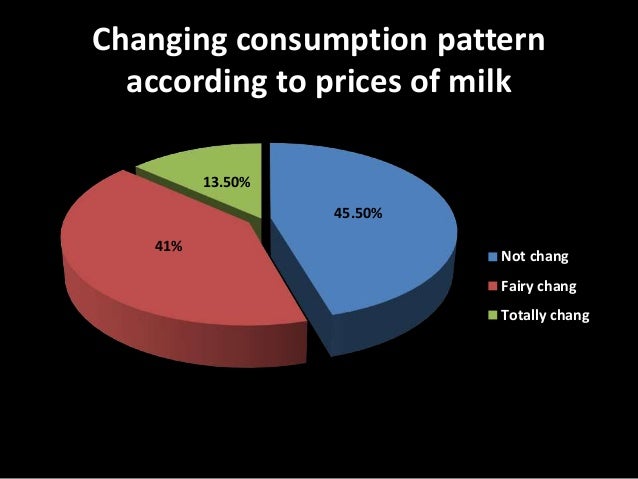 Changing consumption pattern according to prices of milk

13.50%

45.50%

41%

Not chang
Fairy chang
Totally chang